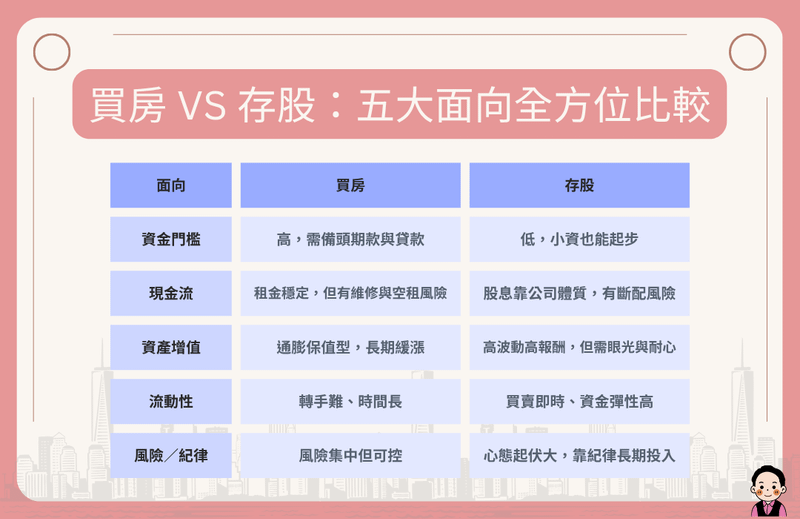 買房 VS 存股：五大面向全方位比較

| 面向 | 買房 | 存股 |
|---|---|---|
| 資金門檻 | 高，需備頭期款與貸款 | 低，小資也能起步 |
| 現金流 | 租金穩定，但有維修與空租風險 | 股息靠公司體質，有斷配風險 |
| 資產增值 | 通膨保值型，長期緩漲 | 高波動高報酬，但需眼光與耐心 |
| 流動性 | 轉手難、時間長 | 買賣即時、資金彈性高 |
| 風險／紀律 | 風險集中但可控 | 心態起伏大，靠紀律長期投入 |